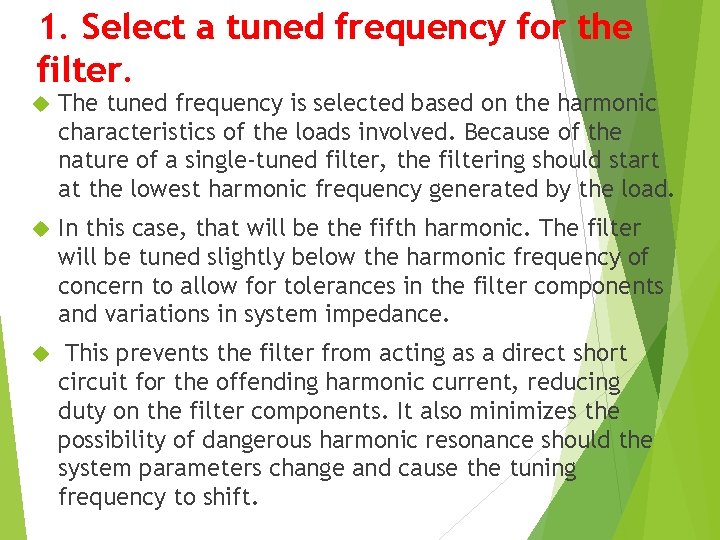 1. Select a tuned frequency for the filter.

The tuned frequency is selected based on the harmonic characteristics of the loads involved. Because of the nature of a single-tuned filter, the filtering should start at the lowest harmonic frequency generated by the load.

In this case, that will be the fifth harmonic. The filter will be tuned slightly below the harmonic frequency of concern to allow for tolerances in the filter components and variations in system impedance.

This prevents the filter from acting as a direct short circuit for the offending harmonic current, reducing duty on the filter components. It also minimizes the possibility of dangerous harmonic resonance should the system parameters change and cause the tuning frequency to shift.